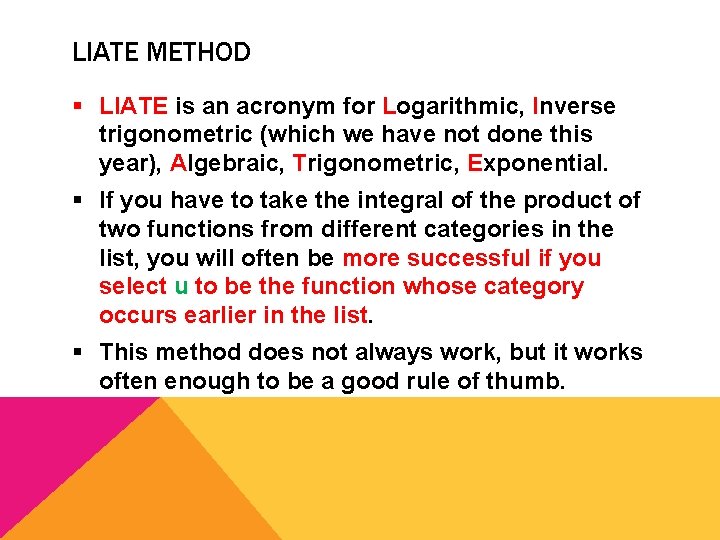 LIATE METHOD

▪ LIATE is an acronym for Logarithmic, Inverse trigonometric (which we have not done this year), Algebraic, Trigonometric, Exponential.

▪ If you have to take the integral of the product of two functions from different categories in the list, you will often be more successful if you select u to be the function whose category occurs earlier in the list.

▪ This method does not always work, but it works often enough to be a good rule of thumb.